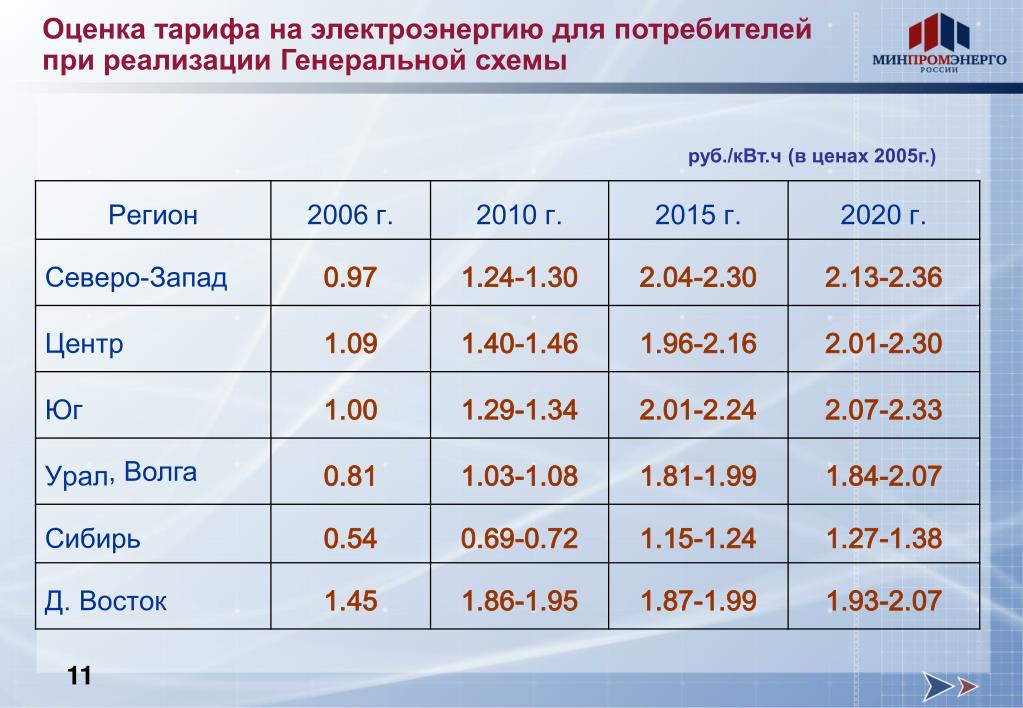 Оценка тарифа на электроэнергию для потребителей при реализации Генеральной схемы

МИНПРОМЭНЕРГО РОССИИ

руб./кВт.ч (в ценах 2005г.)

| Регион | 2006 г. | 2010 г. | 2015 г. | 2020 г. |
|---|---|---|---|---|
| Северо-Запад | 0.97 | 1.24-1.30 | 2.04-2.30 | 2.13-2.36 |
| Центр | 1.09 | 1.40-1.46 | 1.96-2.16 | 2.01-2.30 |
| Юг | 1.00 | 1.29-1.34 | 2.01-2.24 | 2.07-2.33 |
| Урал, Волга | 0.81 | 1.03-1.08 | 1.81-1.99 | 1.84-2.07 |
| Сибирь | 0.54 | 0.69-0.72 | 1.15-1.24 | 1.27-1.38 |
| Д. Восток | 1.45 | 1.86-1.95 | 1.87-1.99 | 1.93-2.07 |

11